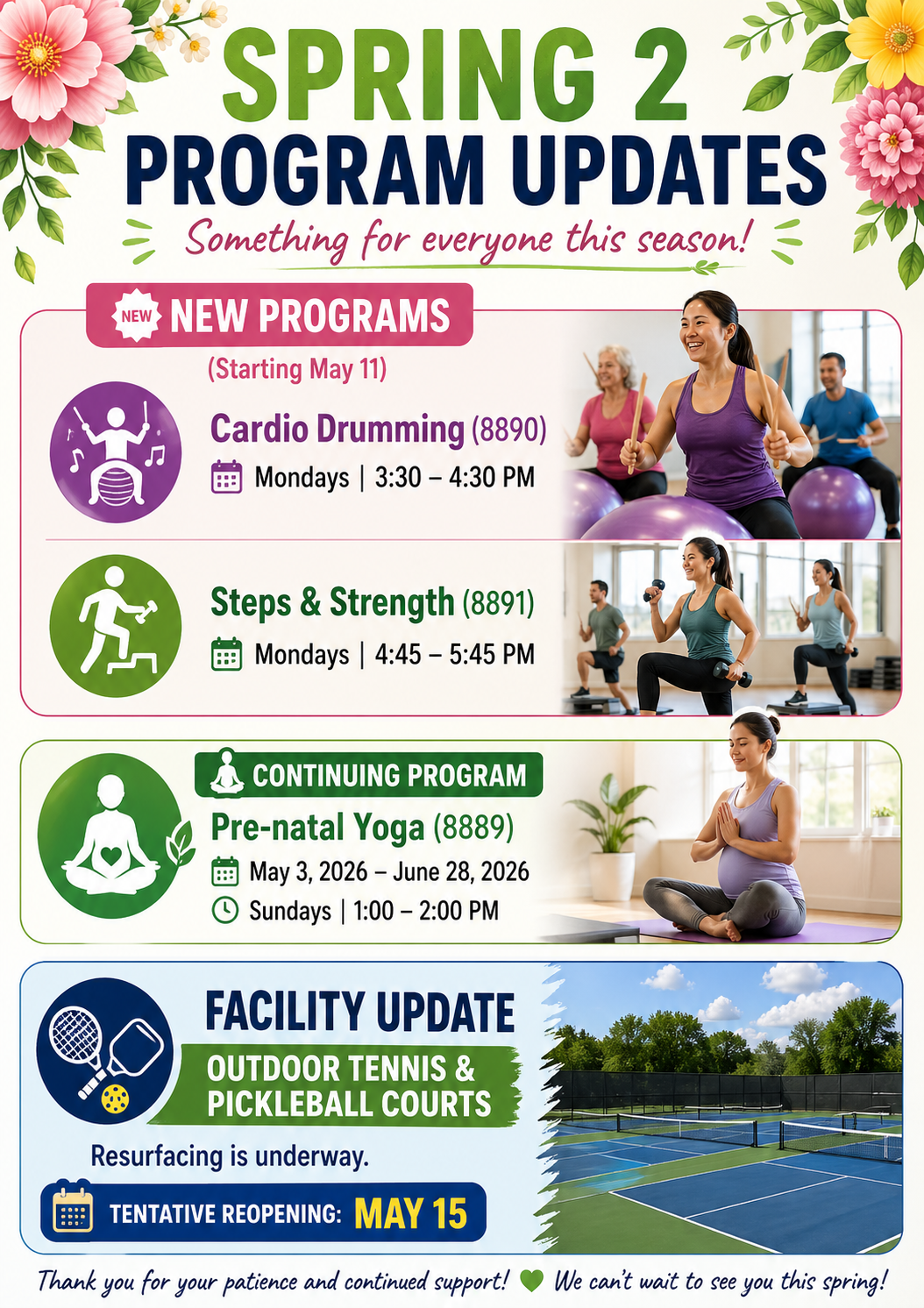 SPRING 2
PROGRAM UPDATES
Something for everyone this season!

NEW
NEW PROGRAMS
(Starting May 11)

Cardio Drumming (8890)
Mondays | 3:30 – 4:30 PM

Steps & Strength (8891)
Mondays | 4:45 – 5:45 PM

CONTINUING PROGRAM
Pre-natal Yoga (8889)
May 3, 2026 – June 28, 2026
Sundays | 1:00 – 2:00 PM

FACILITY UPDATE
OUTDOOR TENNIS & PICKLEBALL COURTS
Resurfacing is underway.
TENTATIVE REOPENING: MAY 15

Thank you for your patience and continued support! We can't wait to see you this spring!